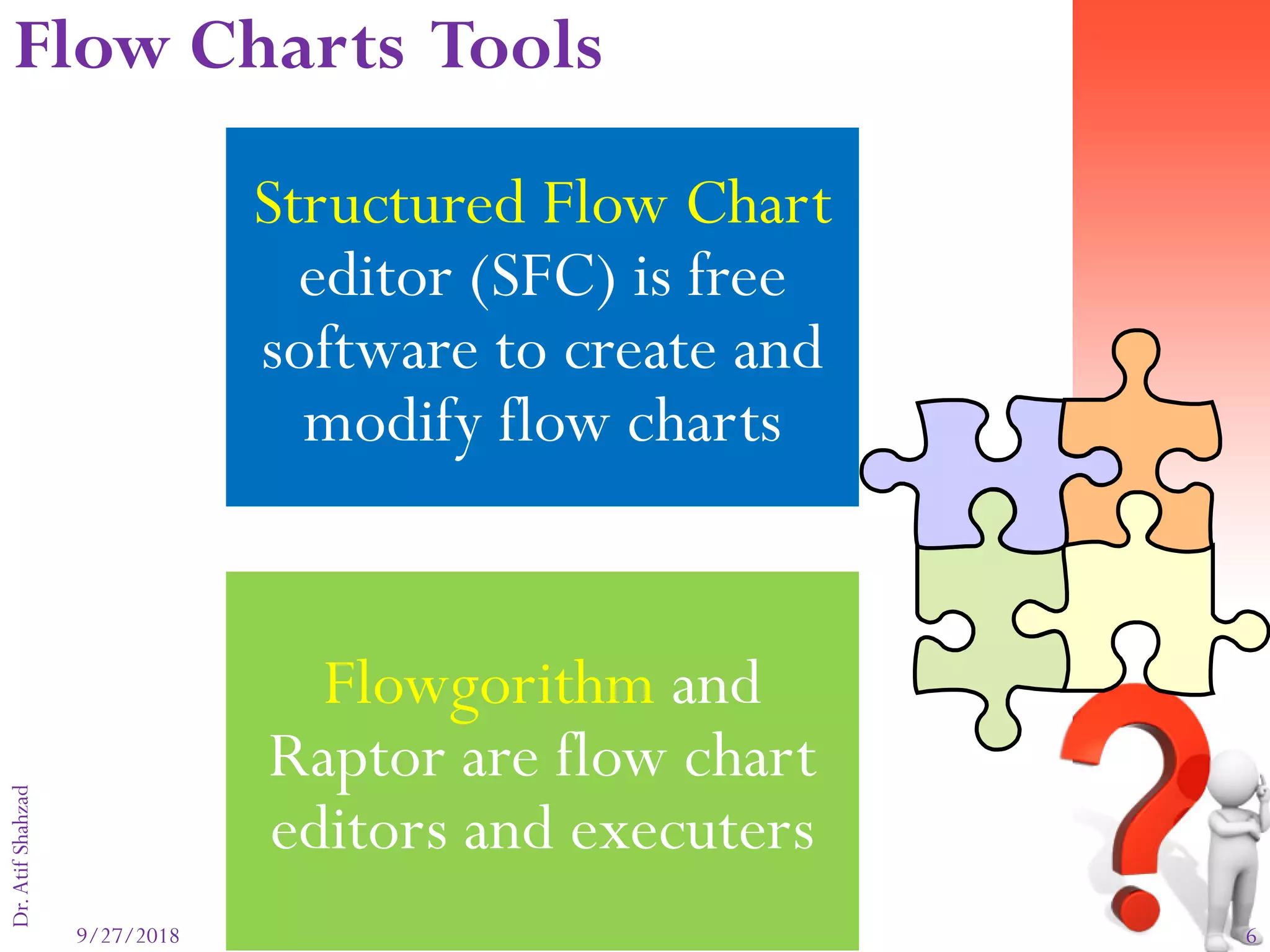 Flow Charts Tools

Structured Flow Chart editor (SFC) is free software to create and modify flow charts

Flowgorithm and Raptor are flow chart editors and executers

Dr. Atif Shahzad

9/27/2018

6